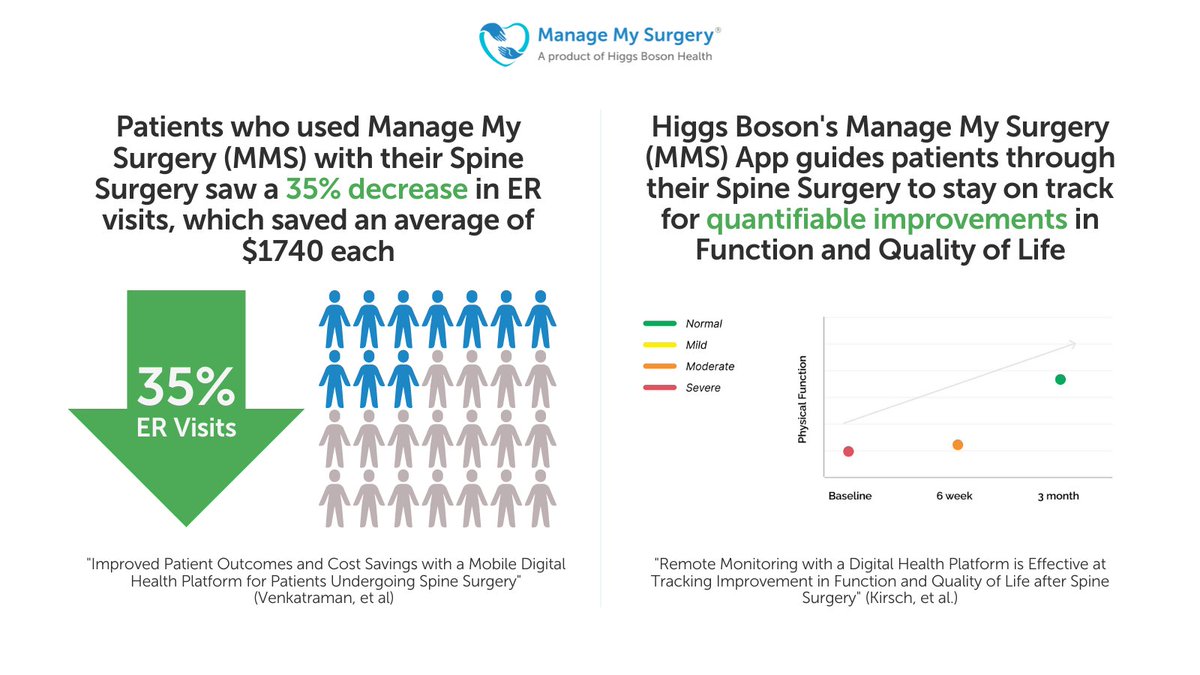 Manage My Surgery®
A product of Higgs Boson Health

Patients who used Manage My Surgery (MMS) with their Spine Surgery saw a 35% decrease in ER visits, which saved an average of $1740 each

35%
ER Visits

"Improved Patient Outcomes and Cost Savings with a Mobile Digital Health Platform for Patients Undergoing Spine Surgery" (Venkatraman, et al)

Higgs Boson's Manage My Surgery (MMS) App guides patients through their Spine Surgery to stay on track for quantifiable improvements in Function and Quality of Life

Normal
Mild
Moderate
Severe

Physical Function

Baseline
6 week
3 month

"Remote Monitoring with a Digital Health Platform is Effective at Tracking Improvement in Function and Quality of Life after Spine Surgery" (Kirsch, et al.)